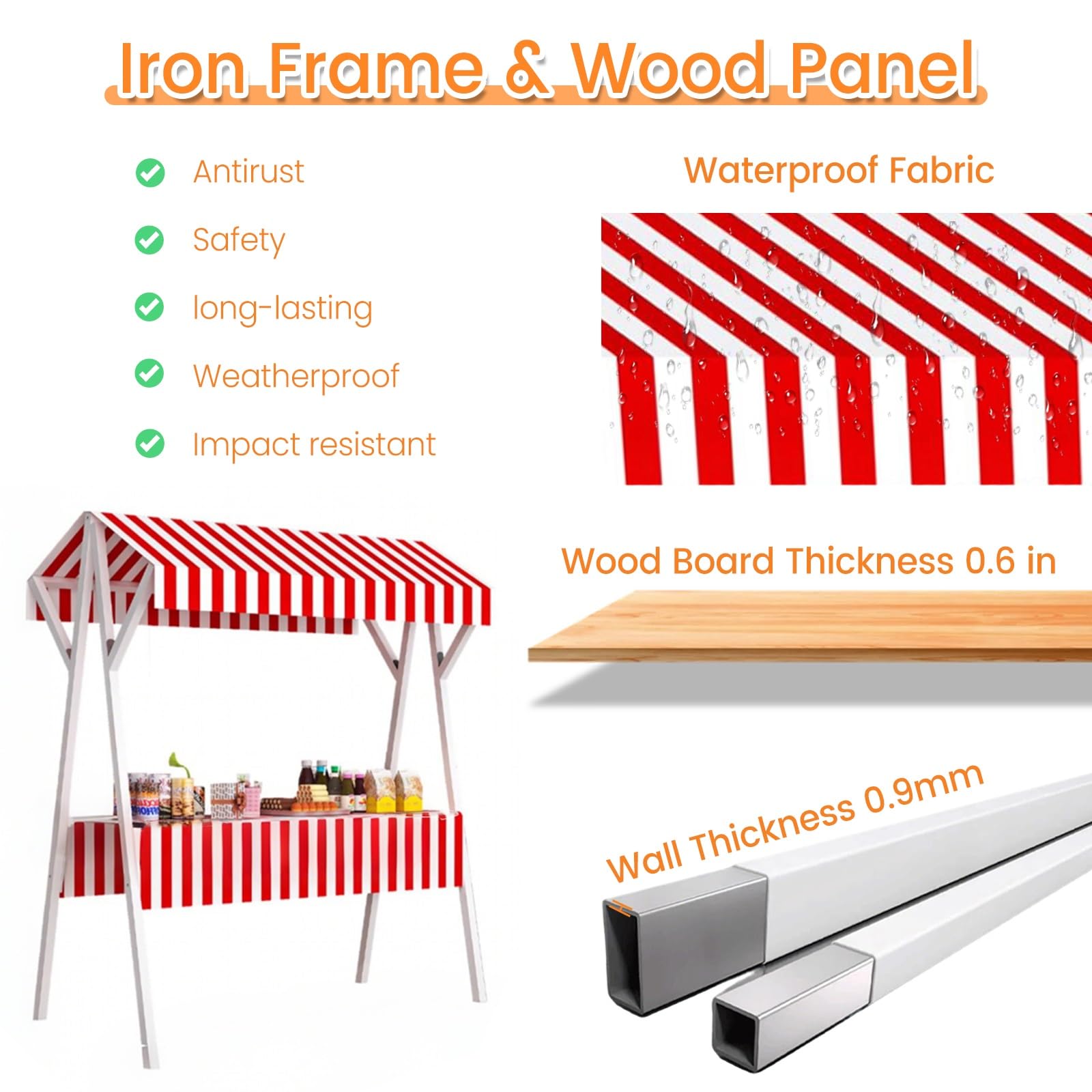 Iron Frame & Wood Panel

Antirust

Safety

long-lasting

Weatherproof

Impact resistant

Waterproof Fabric

Wood Board Thickness 0.6 in

Wall Thickness 0.9mm